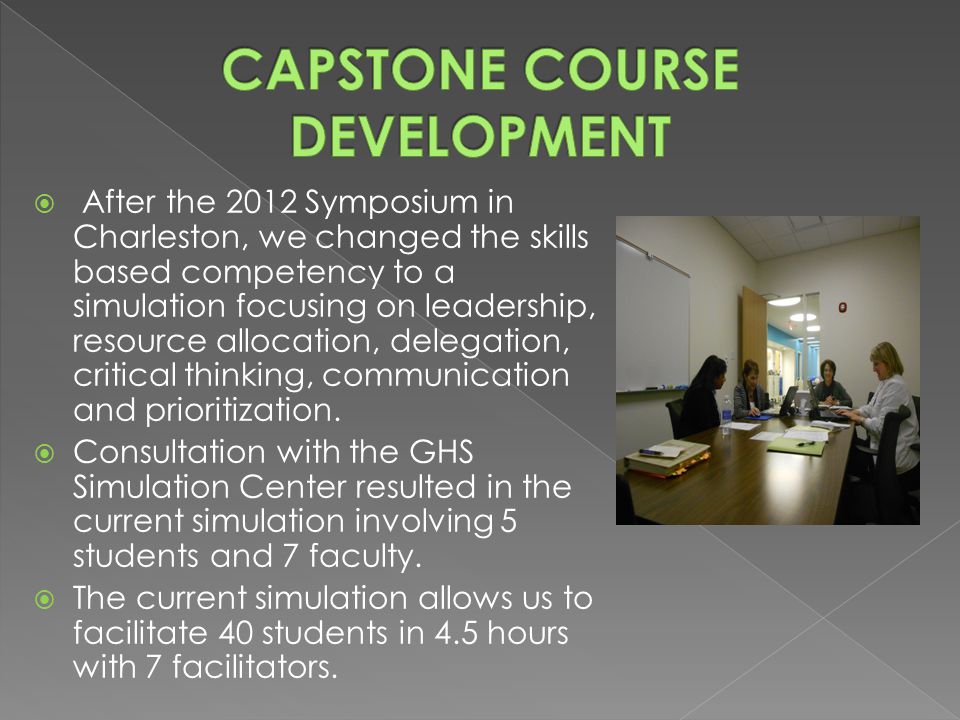 CAPSTONE COURSE DEVELOPMENT

After the 2012 Symposium in Charleston, we changed the skills based competency to a simulation focusing on leadership, resource allocation, delegation, critical thinking, communication and prioritization.

Consultation with the GHS Simulation Center resulted in the current simulation involving 5 students and 7 faculty.

The current simulation allows us to facilitate 40 students in 4.5 hours with 7 facilitators.